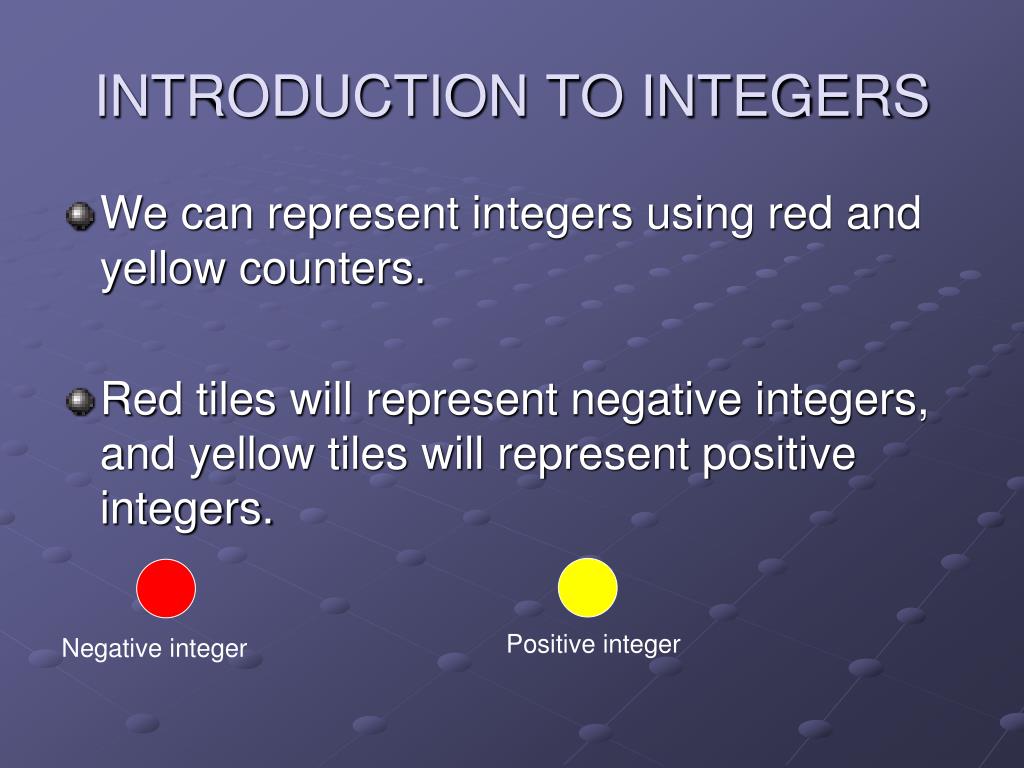 INTRODUCTION TO INTEGERS

We can represent integers using red and yellow counters.

Red tiles will represent negative integers, and yellow tiles will represent positive integers.

Negative integer

Positive integer